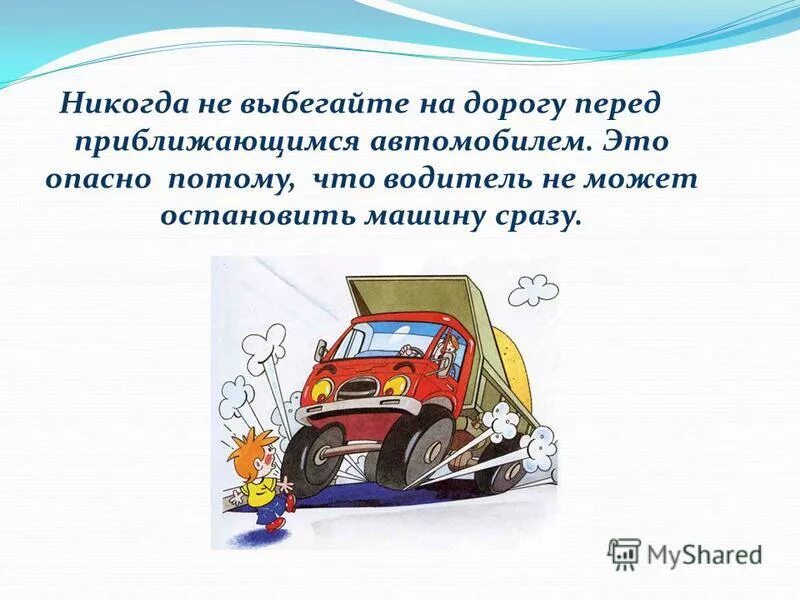 Никогда не выбегайте на дорогу перед приближающимся автомобилем. Это опасно потому, что водитель не может остановить машину сразу.

MyShared